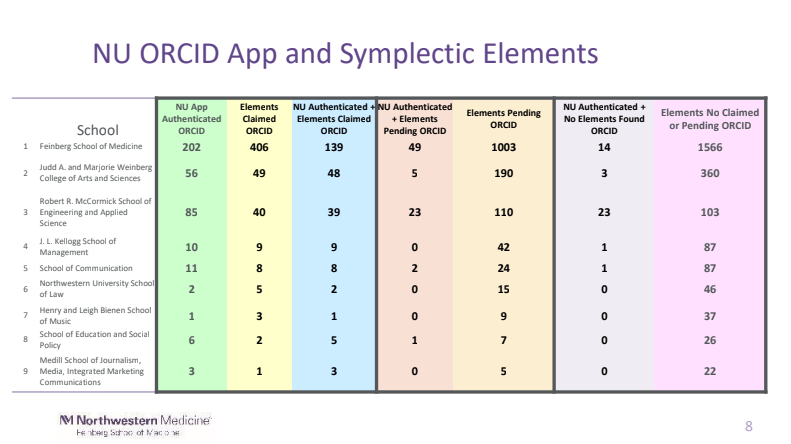 NU ORCID App and Symplectic Elements

| | School | NU App Authenticated ORCID | Elements Claimed ORCID | NU Authenticated + Elements Claimed ORCID | NU Authenticated + Elements Pending ORCID | Elements Pending ORCID | NU Authenticated + No Elements Found ORCID | Elements No Claimed or Pending ORCID |
|---|---|---|---|---|---|---|---|---|
| 1 | Feinberg School of Medicine | 202 | 406 | 139 | 49 | 1003 | 14 | 1566 |
| 2 | Judd A. and Marjorie Weinberg College of Arts and Sciences | 56 | 49 | 48 | 5 | 190 | 3 | 360 |
| 3 | Robert R. McCormick School of Engineering and Applied Science | 85 | 40 | 39 | 23 | 110 | 23 | 103 |
| 4 | J. L. Kellogg School of Management | 10 | 9 | 9 | 0 | 42 | 1 | 87 |
| 5 | School of Communication | 11 | 8 | 8 | 2 | 24 | 1 | 87 |
| 6 | Northwestern University School of Law | 2 | 5 | 2 | 0 | 15 | 0 | 46 |
| 7 | Henry and Leigh Bienen School of Music | 1 | 3 | 1 | 0 | 9 | 0 | 37 |
| 8 | School of Education and Social Policy | 6 | 2 | 5 | 1 | 7 | 0 | 26 |
| 9 | Medill School of Journalism, Media, Integrated Marketing Communications | 3 | 1 | 3 | 0 | 5 | 0 | 22 |

Northwestern Medicine
Feinberg School of Medicine

8